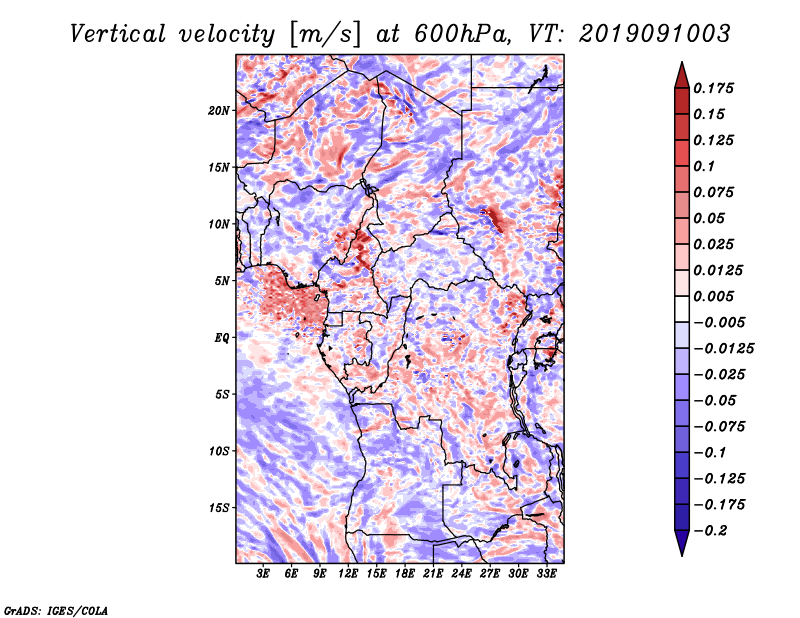 Vertical velocity [m/s] at 600hPa, VT: 2019091003

20N
15N
10N
5N
EQ
5S
10S
15S

3E 6E 9E 12E 15E 18E 21E 24E 27E 30E 33E

0.175
0.15
0.125
0.1
0.075
0.05
0.025
0.0125
0.005
−0.005
−0.0125
−0.025
−0.05
−0.075
−0.1
−0.125
−0.175
−0.2

GrADS: IGES/COLA